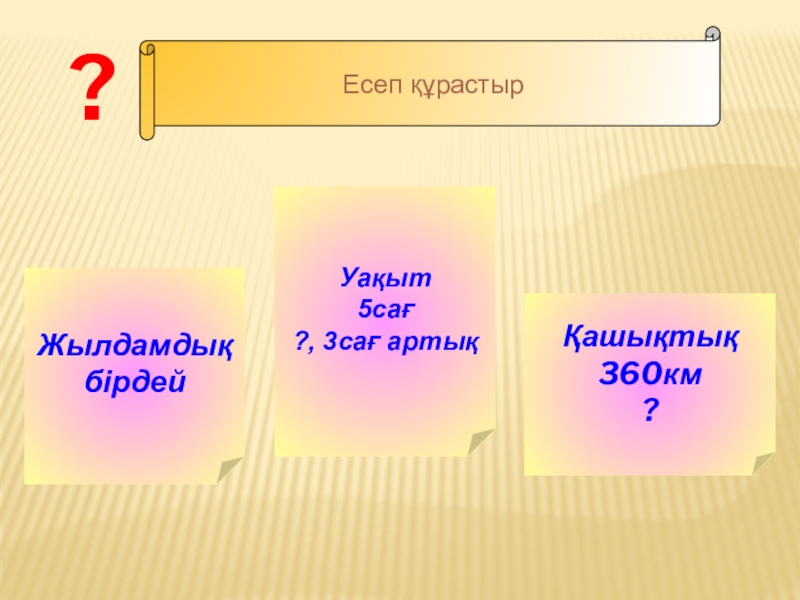 ?

Есеп құрастыр

Жылдамдық бірдей

Уақыт
5сағ
?, 3сағ артық

Қашықтық
360км
?